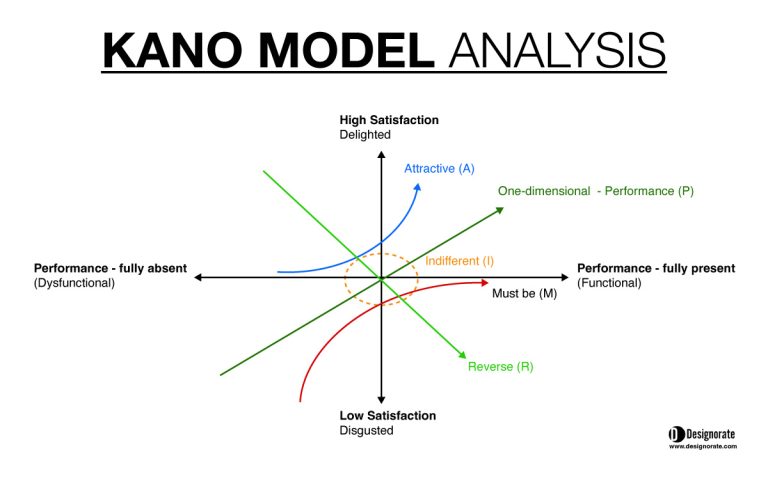 KANO MODEL ANALYSIS

High Satisfaction
Delighted

Attractive (A)

One-dimensional - Performance (P)

Performance - fully absent
(Dysfunctional)

Indifferent (I)

Performance - fully present
(Functional)

Must be (M)

Reverse (R)

Low Satisfaction
Disgusted

Designorate
www.designorate.com